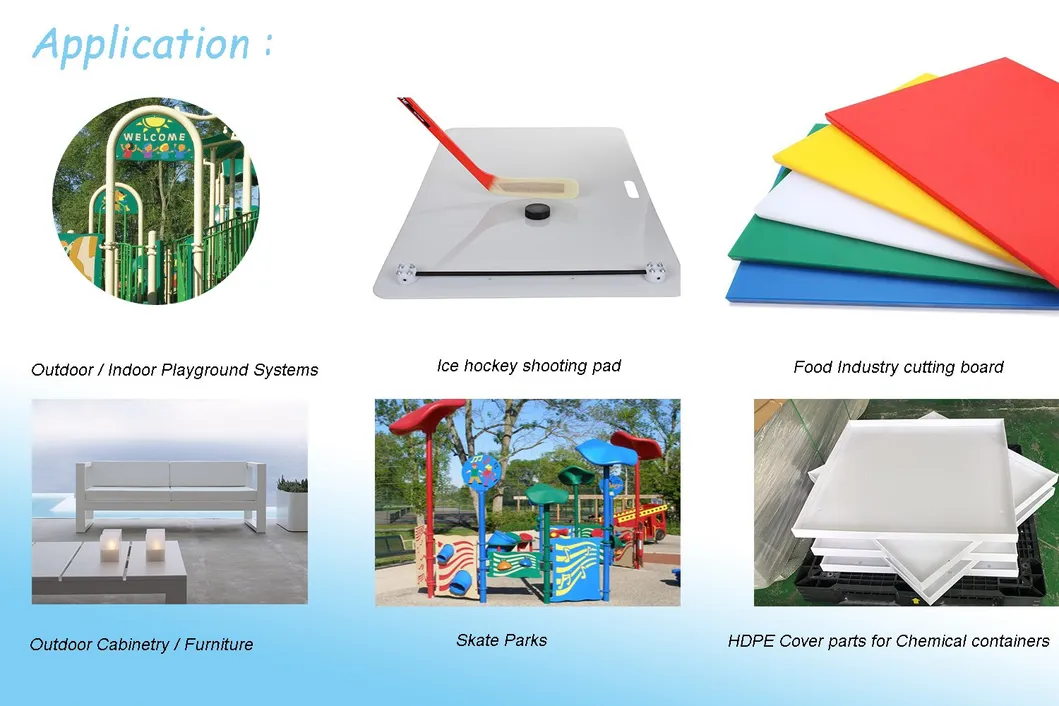 Application :

WELCOME

Outdoor / Indoor Playground Systems

Ice hockey shooting pad

Food Industry cutting board

Outdoor Cabinetry / Furniture

Skate Parks

HDPE Cover parts for Chemical containers